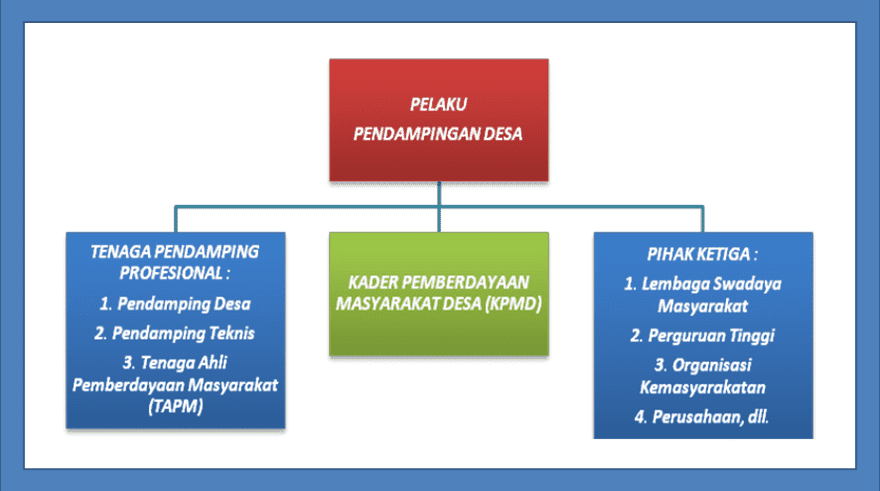 PELAKU
PENDAMPINGAN DESA

TENAGA PENDAMPING PROFESIONAL :
1. Pendamping Desa
2. Pendamping Teknis
3. Tenaga Ahli Pemberdayaan Masyarakat (TAPM)

KADER PEMBERDAYAAN MASYARAKAT DESA (KPMD)

PIHAK KETIGA :
1. Lembaga Swadaya Masyarakat
2. Perguruan Tinggi
3. Organisasi Kemasyarakatan
4. Perusahaan, dll.